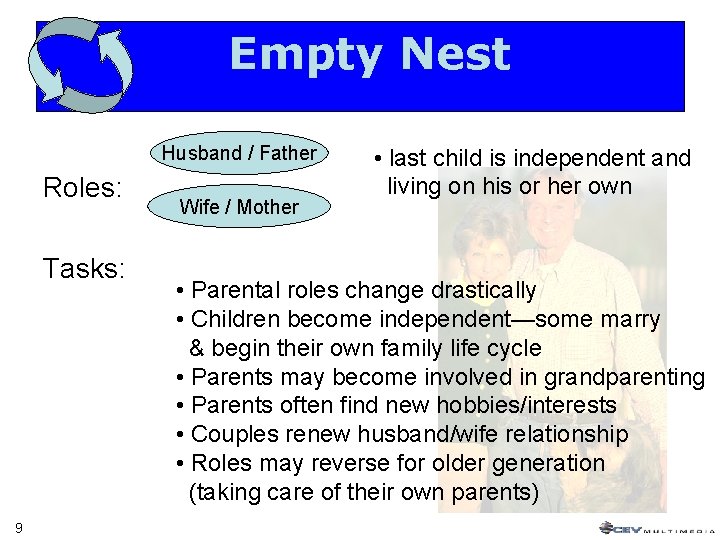 Empty Nest

Roles:

Husband / Father

Wife / Mother

• last child is independent and living on his or her own

Tasks:

• Parental roles change drastically
• Children become independent—some marry & begin their own family life cycle
• Parents may become involved in grandparenting
• Parents often find new hobbies/interests
• Couples renew husband/wife relationship
• Roles may reverse for older generation (taking care of their own parents)

9

CEV MULTIMEDIA